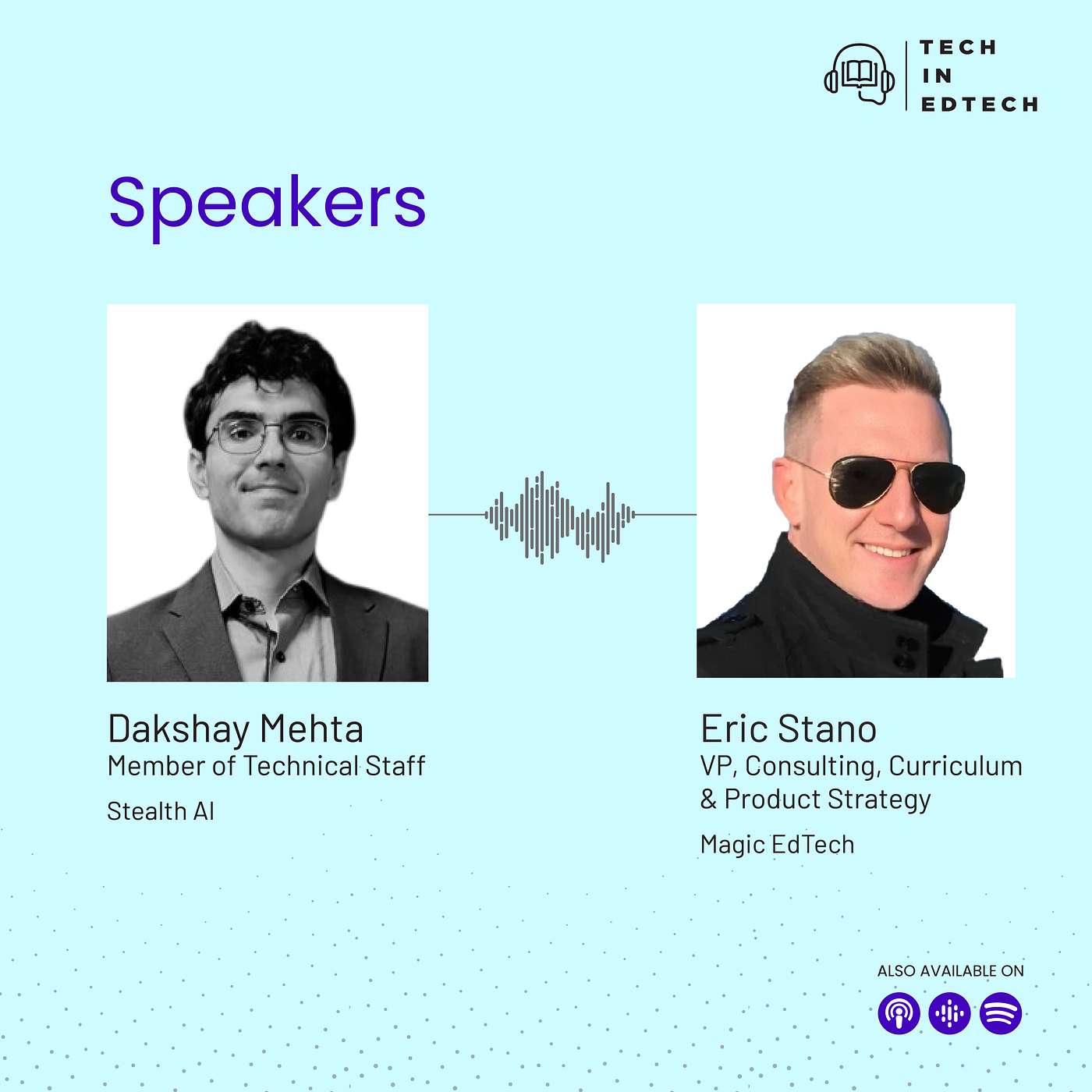 TECH
IN
EDTECH

Speakers

Dakshay Mehta
Member of Technical Staff

Stealth AI

Eric Stano
VP, Consulting, Curriculum & Product Strategy

Magic EdTech

ALSO AVAILABLE ON